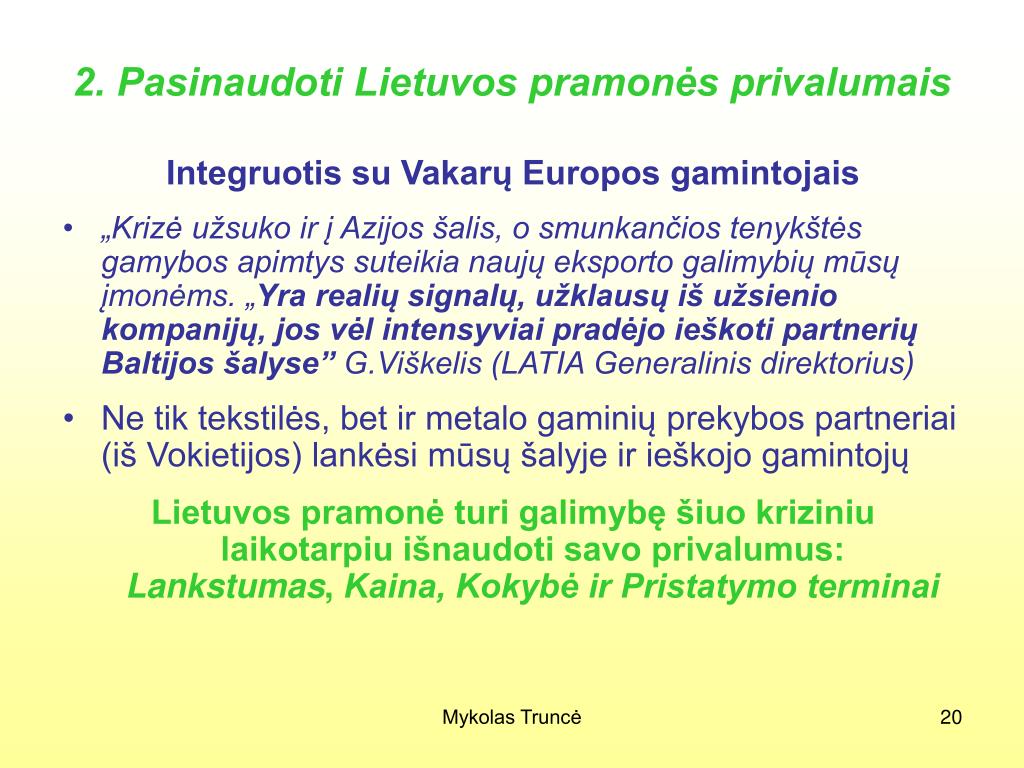 2. Pasinaudoti Lietuvos pramonės privalumais

Integruotis su Vakarų Europos gamintojais

• „Krizė užsuko ir į Azijos šalis, o smunkančios tenykštės gamybos apimtys suteikia naujų eksporto galimybių mūsų įmonėms. „Yra realių signalų, užklausų iš užsienio kompanijų, jos vėl intensyviai pradėjo ieškoti partnerių Baltijos šalyse” G.Viškelis (LATIA Generalinis direktorius)

• Ne tik tekstilės, bet ir metalo gaminių prekybos partneriai (iš Vokietijos) lankėsi mūsų šalyje ir ieškojo gamintojų

Lietuvos pramonė turi galimybę šiuo kriziniu laikotarpiu išnaudoti savo privalumus: Lankstumas, Kaina, Kokybė ir Pristatymo terminai

Mykolas Truncė

20